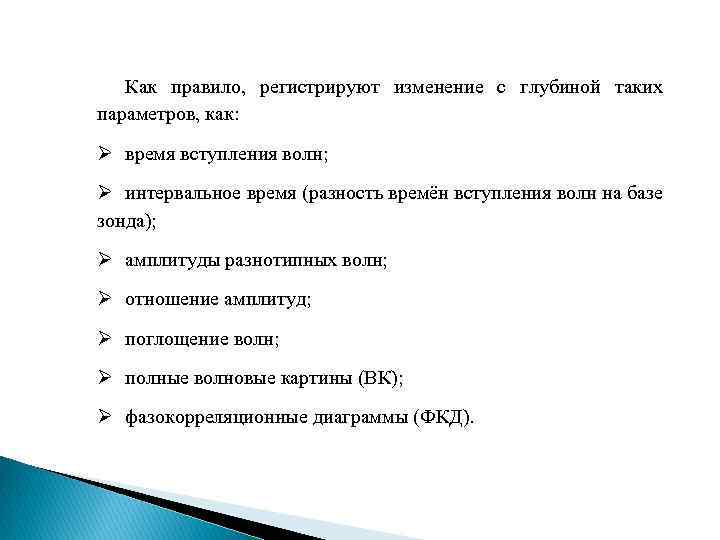 Как правило, регистрируют изменение с глубиной таких параметров, как:

➢ время вступления волн;

➢ интервальное время (разность времён вступления волн на базе зонда);

➢ амплитуды разнотипных волн;

➢ отношение амплитуд;

➢ поглощение волн;

➢ полные волновые картины (ВК);

➢ фазокорреляционные диаграммы (ФКД).